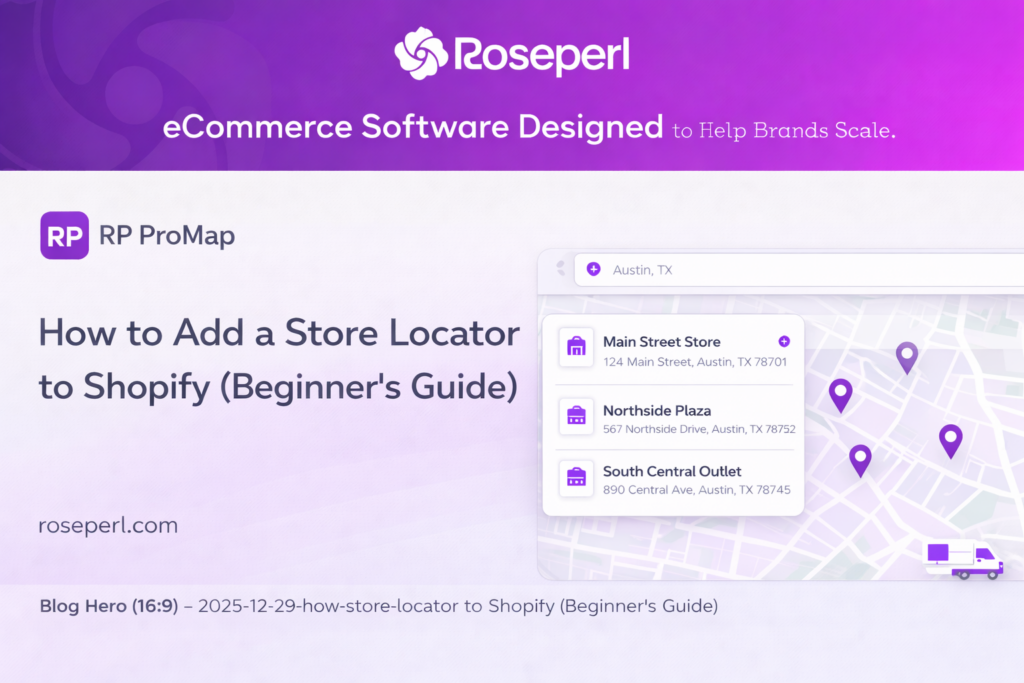 Roseperl

eCommerce Software Designed to Help Brands Scale.

RP RP ProMap

How to Add a Store Locator to Shopify (Beginner's Guide)

roseperl.com

Austin, TX

Main Street Store
124 Main Street, Austin, TX 78701

Northside Plaza
567 Northside Drive, Austin, TX 78752

South Central Outlet
890 Central Ave, Austin, TX 78745

Blog Hero (16:9) – 2025-12-29-how-store-locator to Shopify (Beginner's Guide)